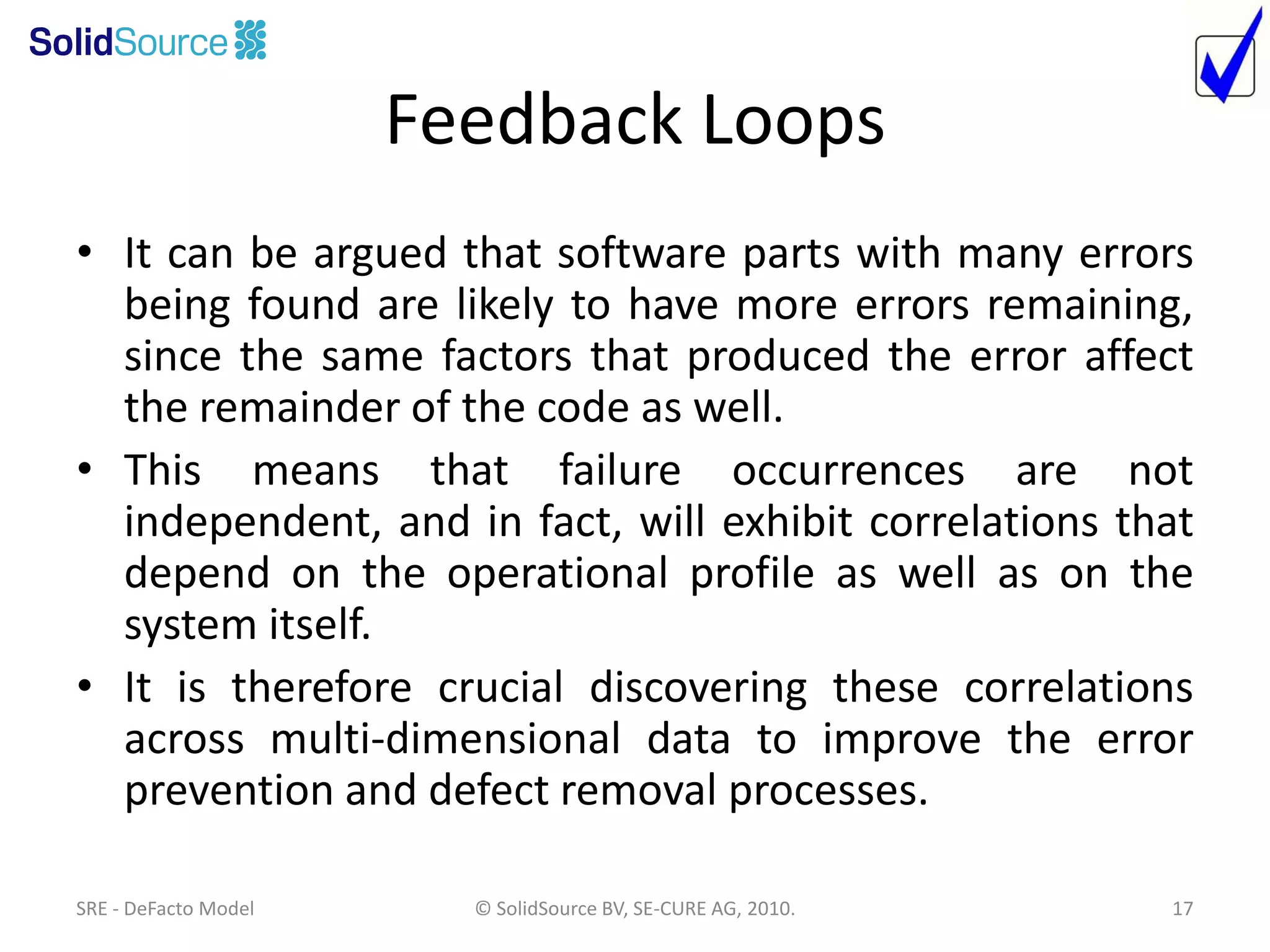 SolidSource

Feedback Loops

• It can be argued that software parts with many errors being found are likely to have more errors remaining, since the same factors that produced the error affect the remainder of the code as well.

• This means that failure occurrences are not independent, and in fact, will exhibit correlations that depend on the operational profile as well as on the system itself.

• It is therefore crucial discovering these correlations across multi-dimensional data to improve the error prevention and defect removal processes.

SRE - DeFacto Model © SolidSource BV, SE-CURE AG, 2010. 17